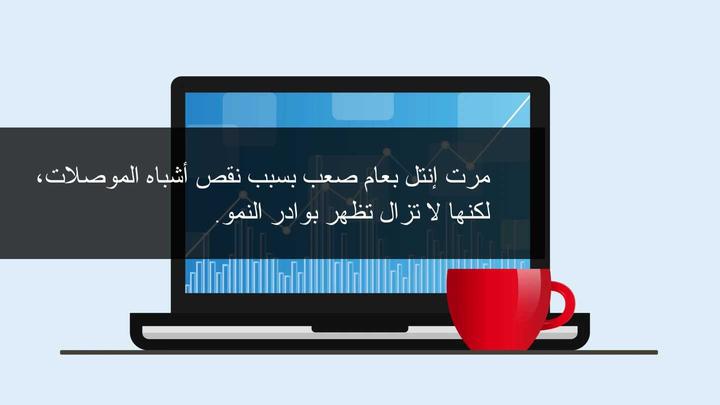 مرت إنتل بعام صعب بسبب نقص أشباه الموصلات، لكنها لا تزال تظهر بوادر النمو.